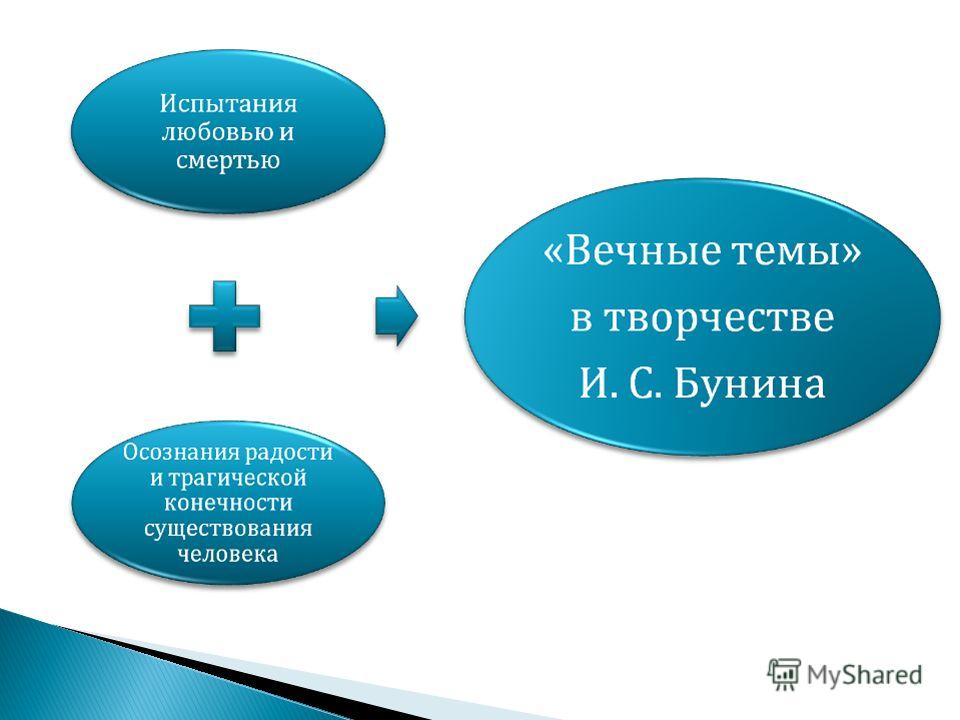 Испытания любовью и смертью

Осознания радости и трагической конечности существования человека

«Вечные темы» в творчестве И. С. Бунина

MyShared